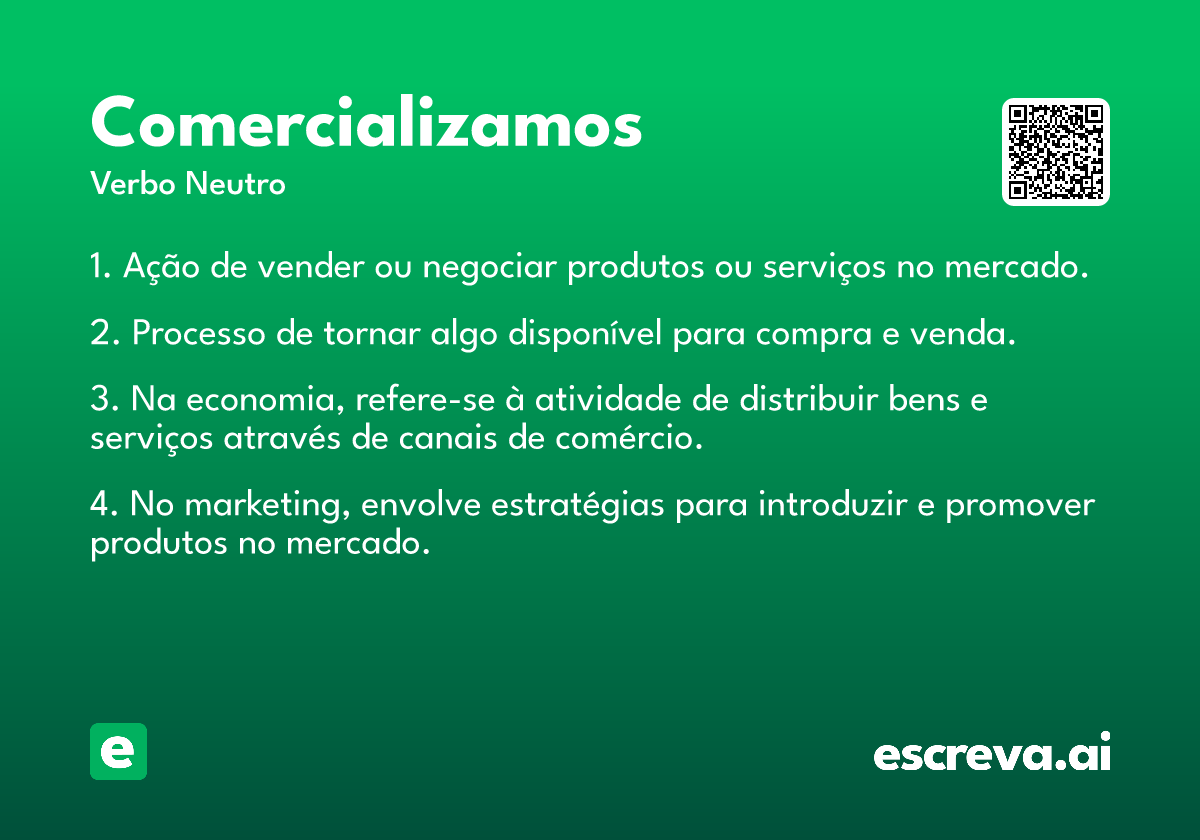 Comercializamos
Verbo Neutro

1. Ação de vender ou negociar produtos ou serviços no mercado.

2. Processo de tornar algo disponível para compra e venda.

3. Na economia, refere-se à atividade de distribuir bens e serviços através de canais de comércio.

4. No marketing, envolve estratégias para introduzir e promover produtos no mercado.

e

escreva.ai